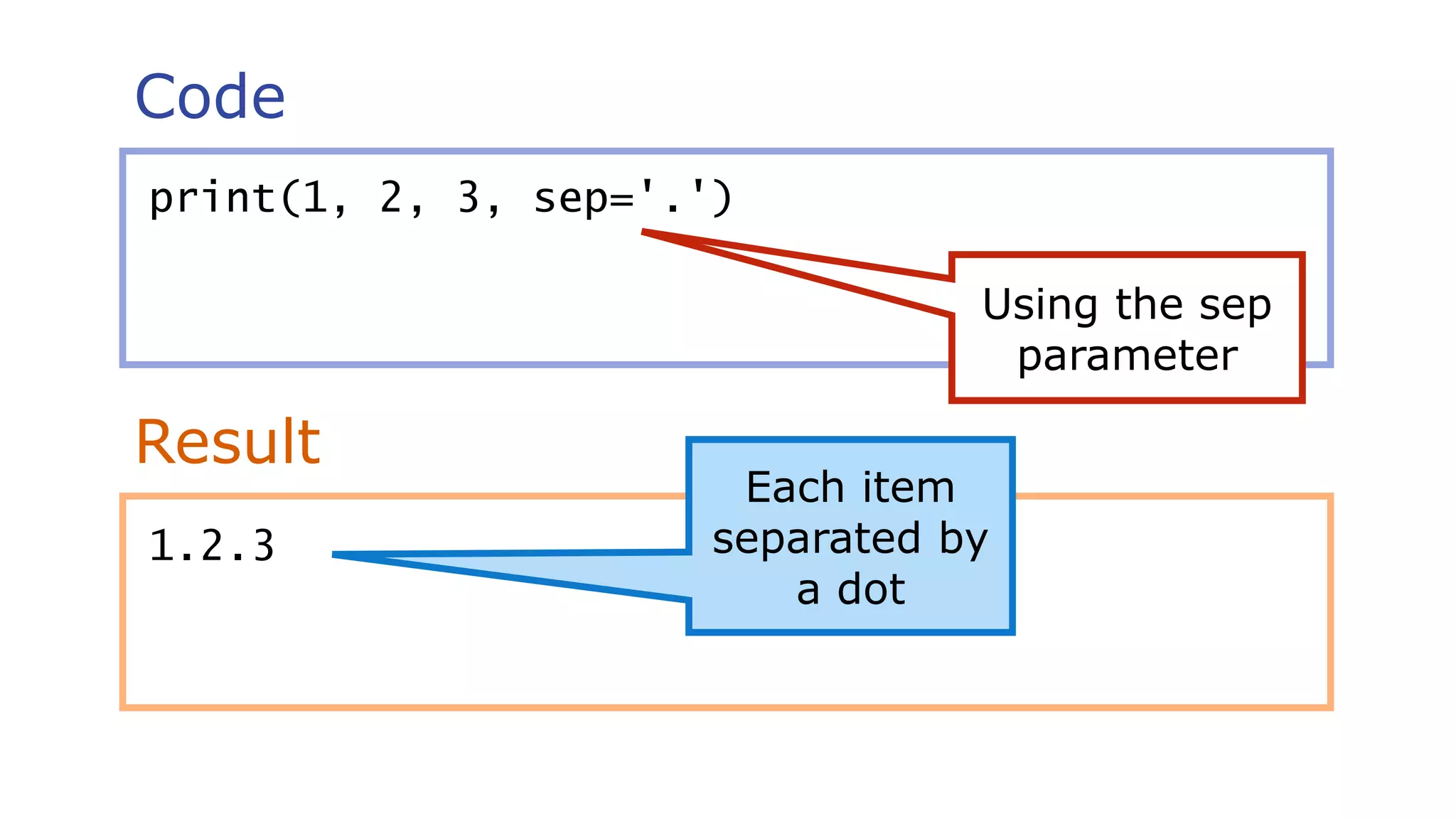 Code

print(1, 2, 3, sep='.')

Using the sep parameter

Result

1.2.3

Each item separated by a dot